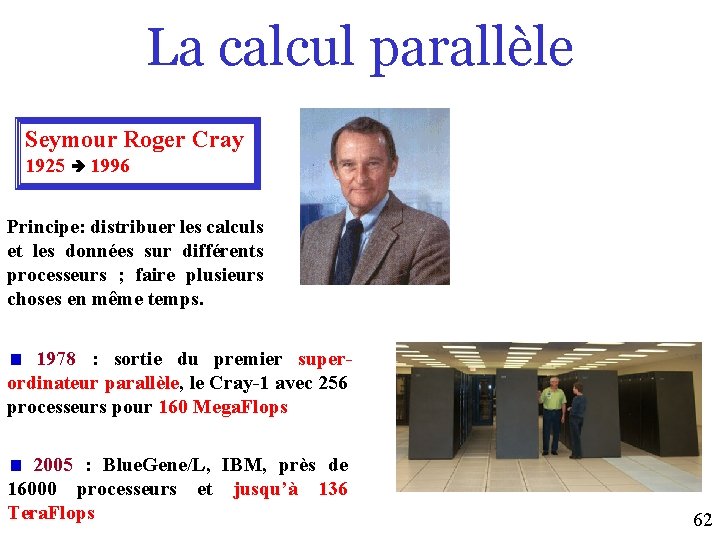 La calcul parallèle

Seymour Roger Cray
1925 ➔ 1996

Principe: distribuer les calculs et les données sur différents processeurs ; faire plusieurs choses en même temps.

■ 1978 : sortie du premier super-ordinateur parallèle, le Cray-1 avec 256 processeurs pour 160 MegaFlops

■ 2005 : BlueGene/L, IBM, près de 16000 processeurs et jusqu'à 136 TeraFlops

62